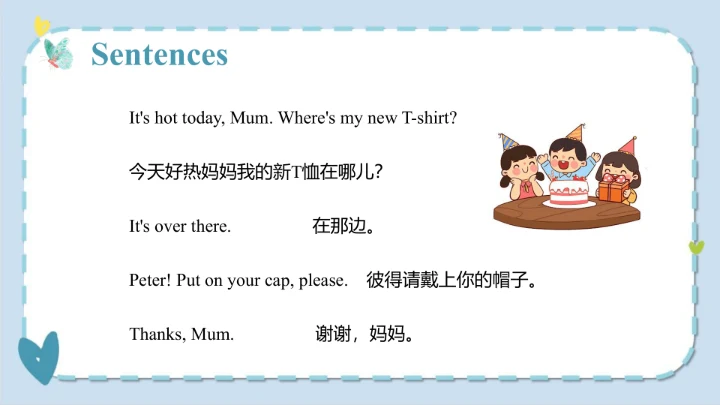 Sentences

It's hot today, Mum. Where's my new T-shirt?

今天好热妈妈我的新T恤在哪儿?

It's over there. 在那边。

Peter! Put on your cap, please. 彼得请戴上你的帽子。

Thanks, Mum. 谢谢，妈妈。